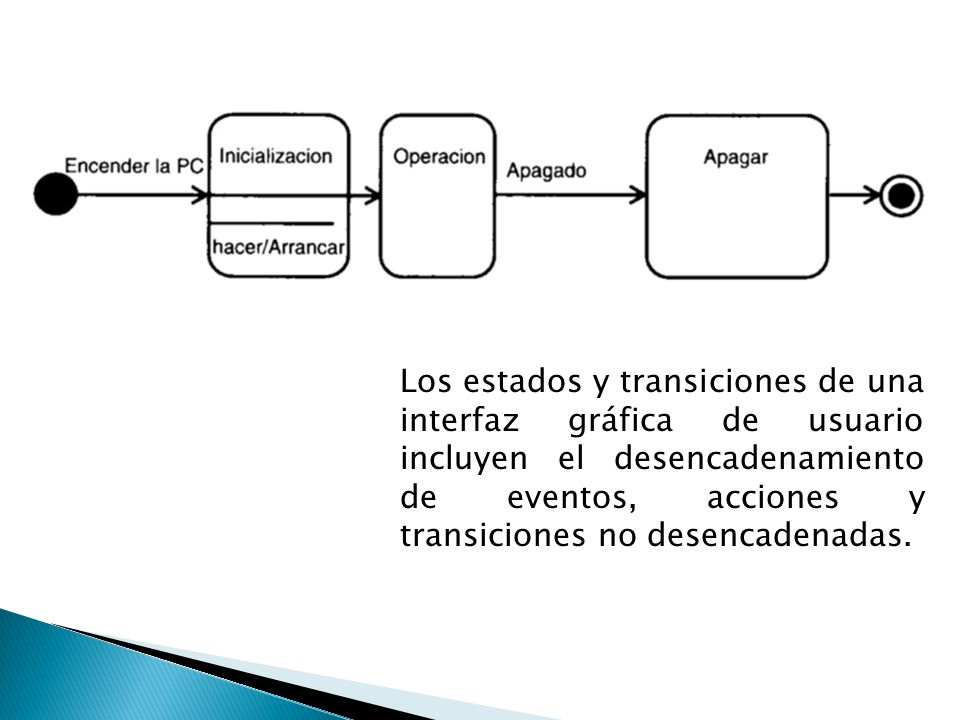 Encender la PC

Inicializacion

hacer/Arrancar

Operacion

Apagado

Apagar

Los estados y transiciones de una interfaz gráfica de usuario incluyen el desencadenamiento de eventos, acciones y transiciones no desencadenadas.